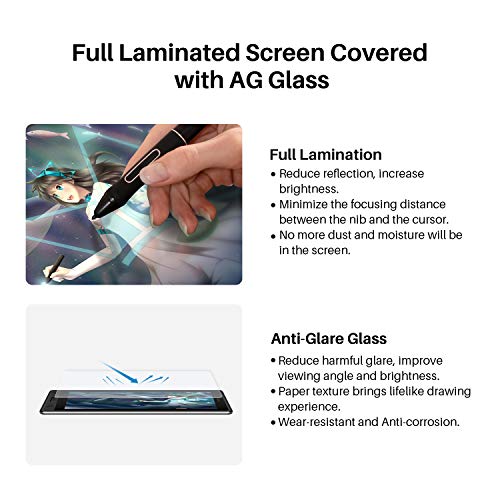 Full Laminated Screen Covered with AG Glass

Full Lamination
• Reduce reflection, increase brightness.
• Minimize the focusing distance between the nib and the cursor.
• No more dust and moisture will be in the screen.

Anti-Glare Glass
• Reduce harmful glare, improve viewing angle and brightness.
• Paper texture brings lifelike drawing experience.
• Wear-resistant and Anti-corrosion.